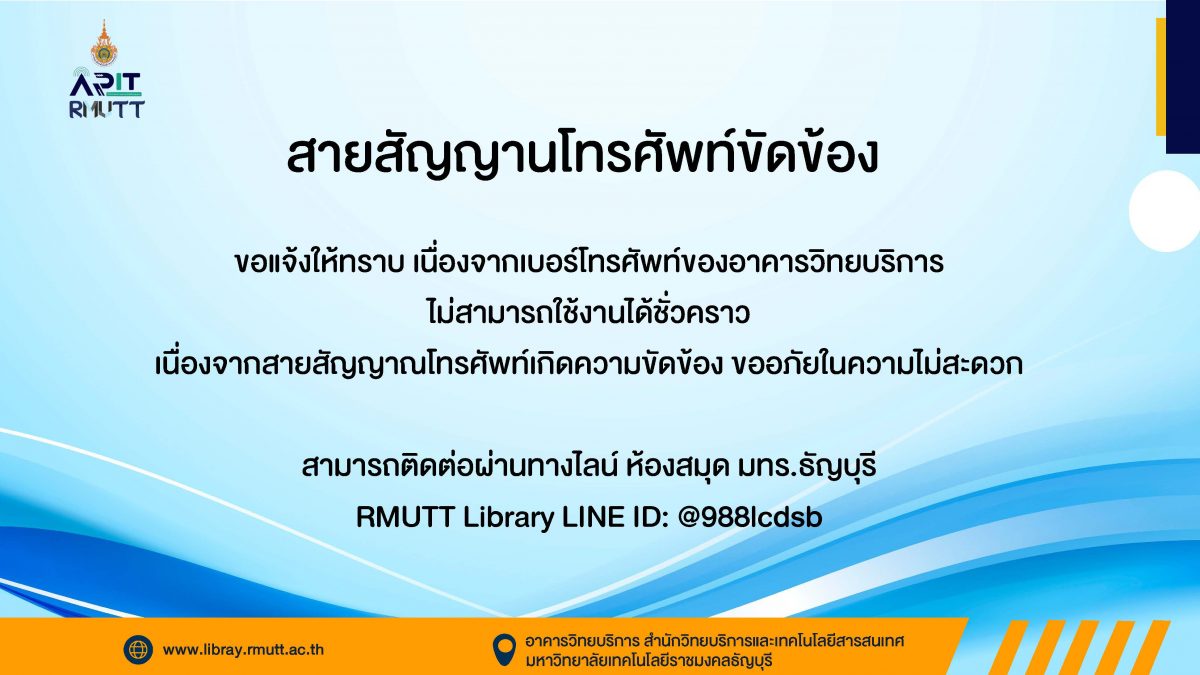 ARIT
RMUTT

สายสัญญานโทรศัพท์ขัดข้อง

ขอแจ้งให้ทราบ เนื่องจากเบอร์โทรศัพท์ของอาคารวิทยบริการ
ไม่สามารถใช้งานได้ชั่วคราว
เนื่องจากสายสัญญาณโทรศัพท์เกิดความขัดข้อง ขออภัยในความไม่สะดวก

สามารถติดต่อผ่านทางไลน์ ห้องสมุด มทร.ธัญบุรี
RMUTT Library LINE ID: @988lcdsb

www.libray.rmutt.ac.th

อาคารวิทยบริการ สำนักวิทยบริการและเทคโนโลยีสารสนเทศ
มหาวิทยาลัยเทคโนโลยีราชมงคลธัญบุรี